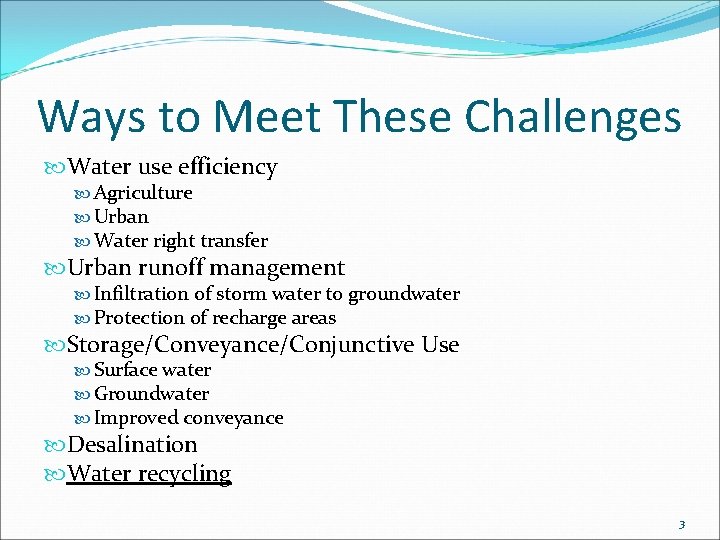 Ways to Meet These Challenges

Water use efficiency
Agriculture
Urban
Water right transfer
Urban runoff management
Infiltration of storm water to groundwater
Protection of recharge areas
Storage/Conveyance/Conjunctive Use
Surface water
Groundwater
Improved conveyance
Desalination
Water recycling

3